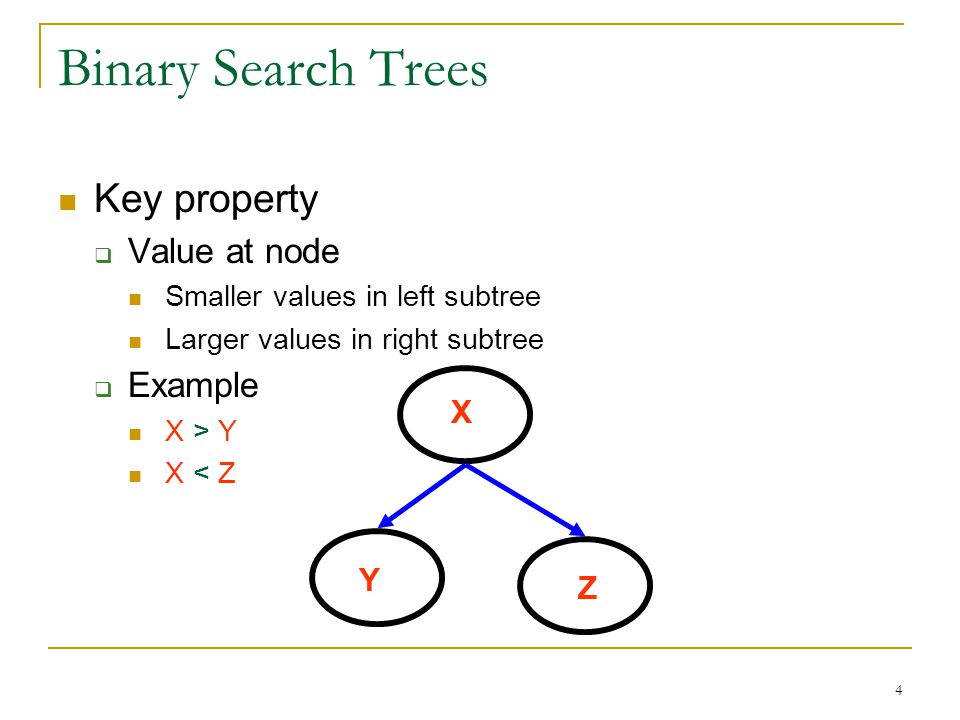 Binary Search Trees

Key property

Value at node

Smaller values in left subtree

Larger values in right subtree

Example

X > Y

X < Z

X

Y

Z

4